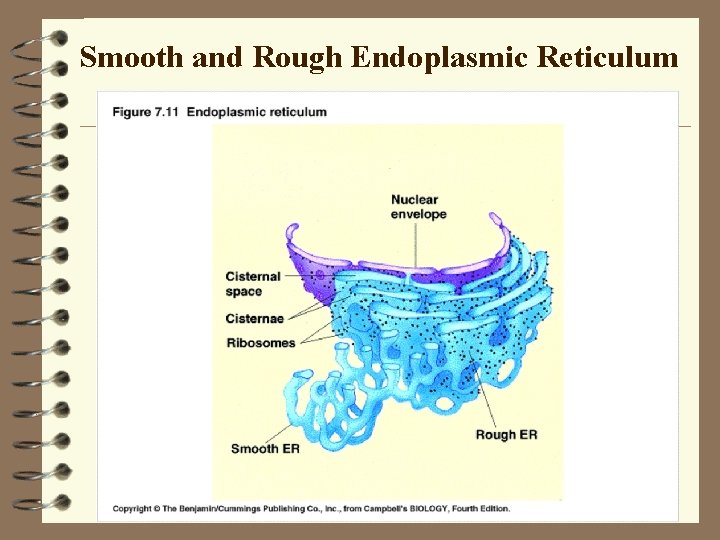 Smooth and Rough Endoplasmic Reticulum

Figure 7.11 Endoplasmic reticulum

Nuclear envelope

Cisternal space

Cisternae

Ribosomes

Smooth ER

Rough ER

Copyright © The Benjamin/Cummings Publishing Co., Inc., from Campbell's BIOLOGY, Fourth Edition.